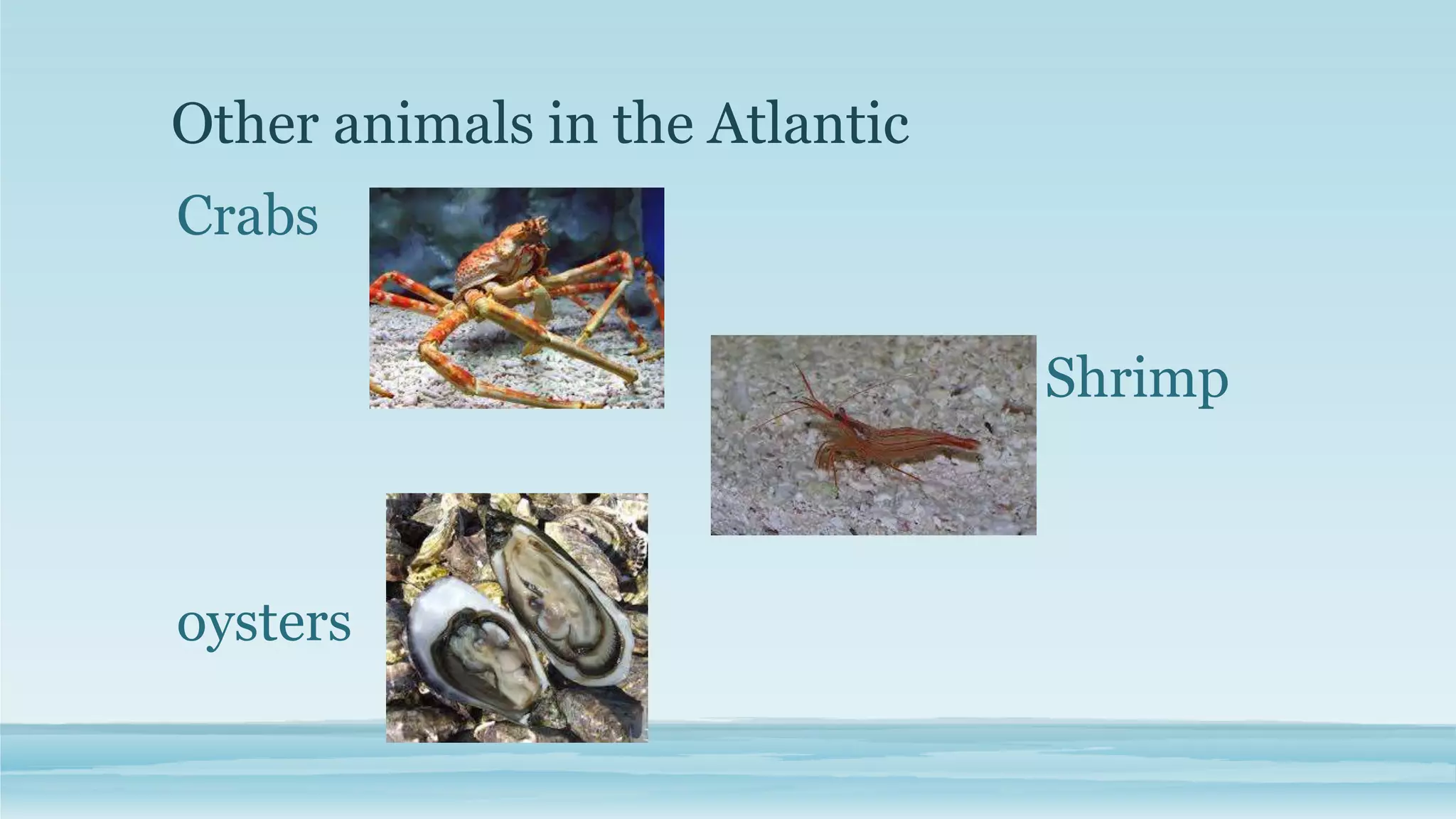 Other animals in the Atlantic

Crabs

Shrimp

oysters